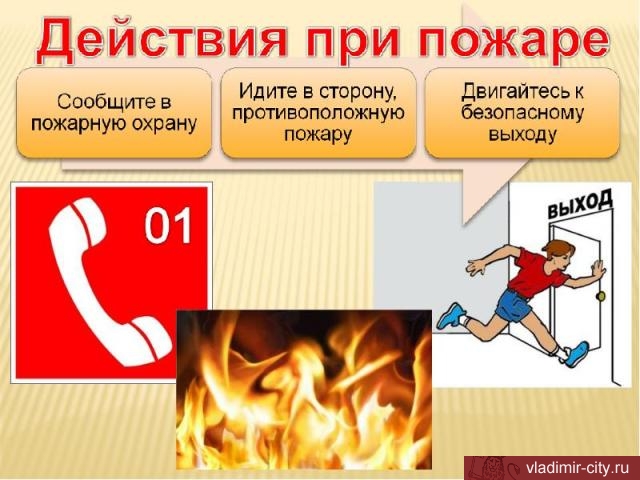 Действия при пожаре

Сообщите в пожарную охрану

Идите в сторону, противоположную пожару

Двигайтесь к безопасному выходу

01

ВЫХОД

vladimir-city.ru